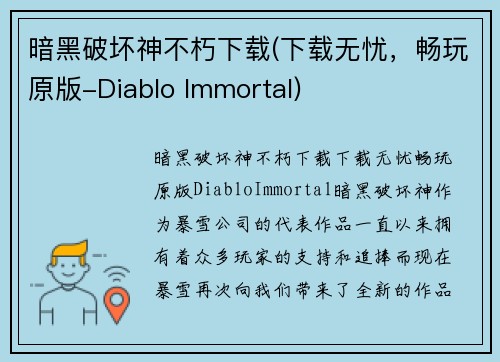 暗黑破坏神不朽下载(下载无忧，畅玩原版-Diablo Immortal)

暗黑破坏神不朽下载下载无忧畅玩原版DiabloImmortal暗黑破坏神作为暴雪公司的代表作品一直以来拥有着众多玩家的支持和追捧而现在暴雪再次向我们带来了全新的作品